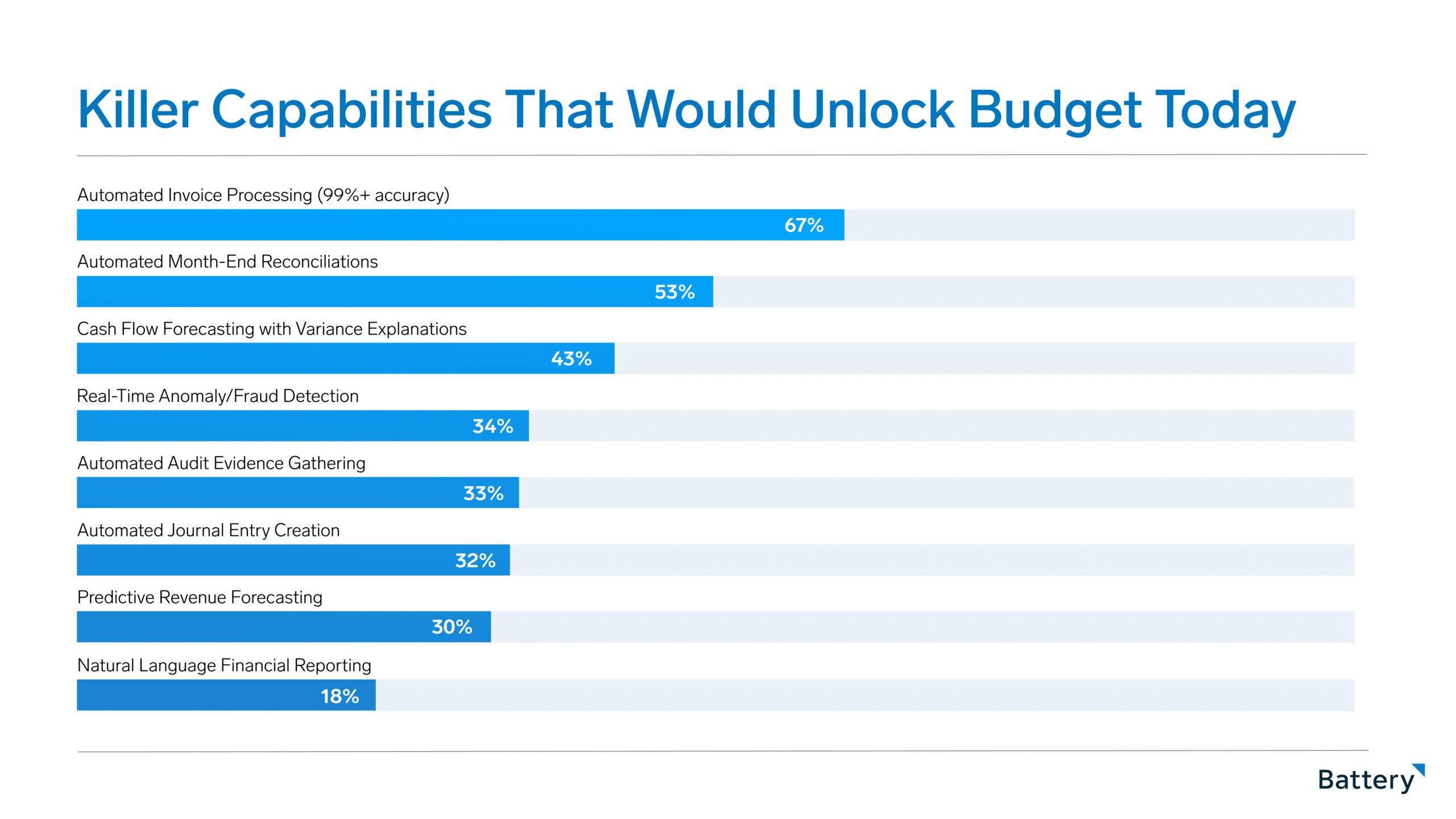 Killer Capabilities That Would Unlock Budget Today

Automated Invoice Processing (99%+ accuracy)
67%

Automated Month-End Reconciliations
53%

Cash Flow Forecasting with Variance Explanations
43%

Real-Time Anomaly/Fraud Detection
34%

Automated Audit Evidence Gathering
33%

Automated Journal Entry Creation
32%

Predictive Revenue Forecasting
30%

Natural Language Financial Reporting
18%

Battery